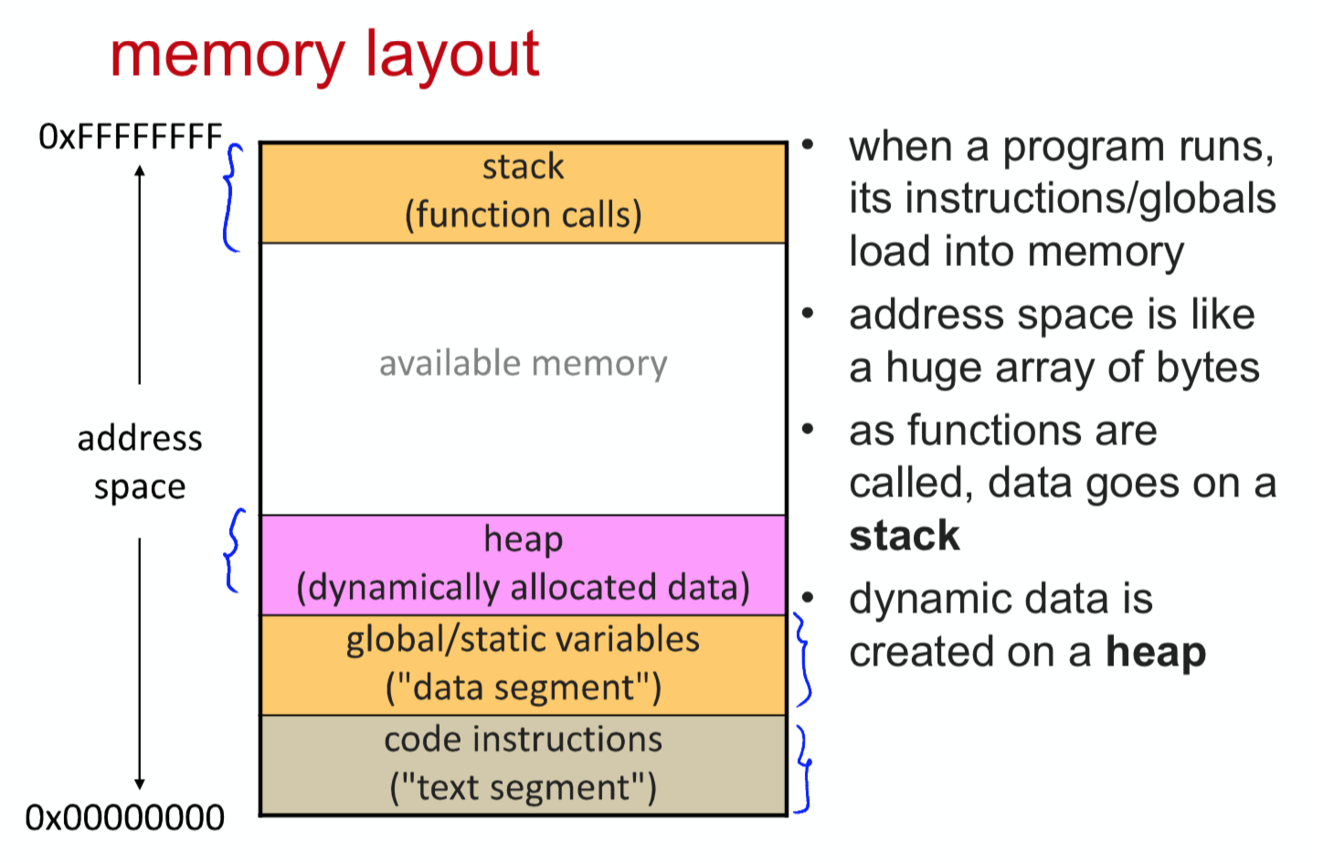 memory layout

0xFFFFFFFF

address space

0x00000000

stack
(function calls)

available memory

heap
(dynamically allocated data)

global/static variables
("data segment")

code instructions
("text segment")

• when a program runs, its instructions/globals load into memory
• address space is like a huge array of bytes
• as functions are called, data goes on a **stack**
• dynamic data is created on a **heap**